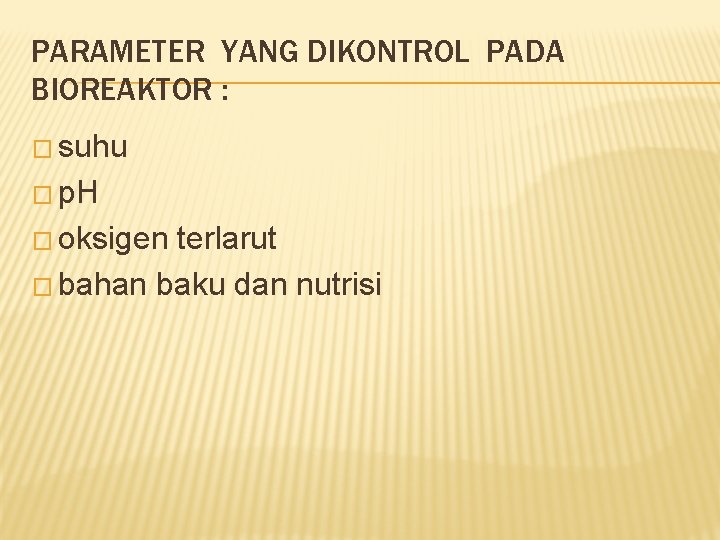 PARAMETER YANG DIKONTROL PADA BIOREAKTOR :

□ suhu
□ pH
□ oksigen terlarut
□ bahan baku dan nutrisi